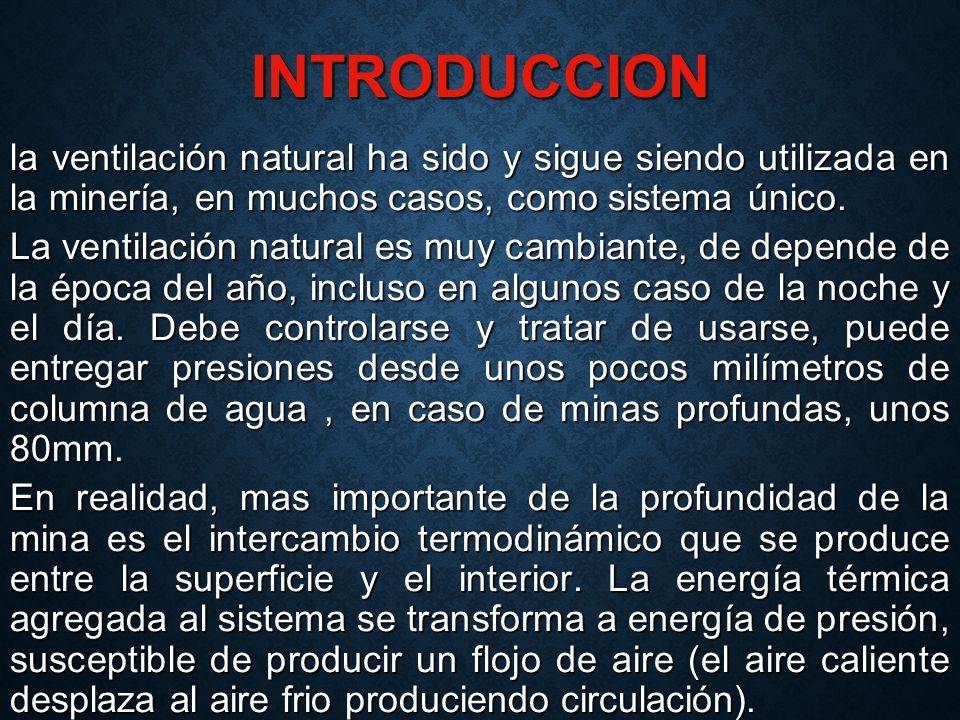 INTRODUCCION

la ventilación natural ha sido y sigue siendo utilizada en la minería, en muchos casos, como sistema único.

La ventilación natural es muy cambiante, de depende de la época del año, incluso en algunos caso de la noche y el día. Debe controlarse y tratar de usarse, puede entregar presiones desde unos pocos milímetros de columna de agua , en caso de minas profundas, unos 80mm.

En realidad, mas importante de la profundidad de la mina es el intercambio termodinámico que se produce entre la superficie y el interior. La energía térmica agregada al sistema se transforma a energía de presión, susceptible de producir un flojo de aire (el aire caliente desplaza al aire frio produciendo circulación).